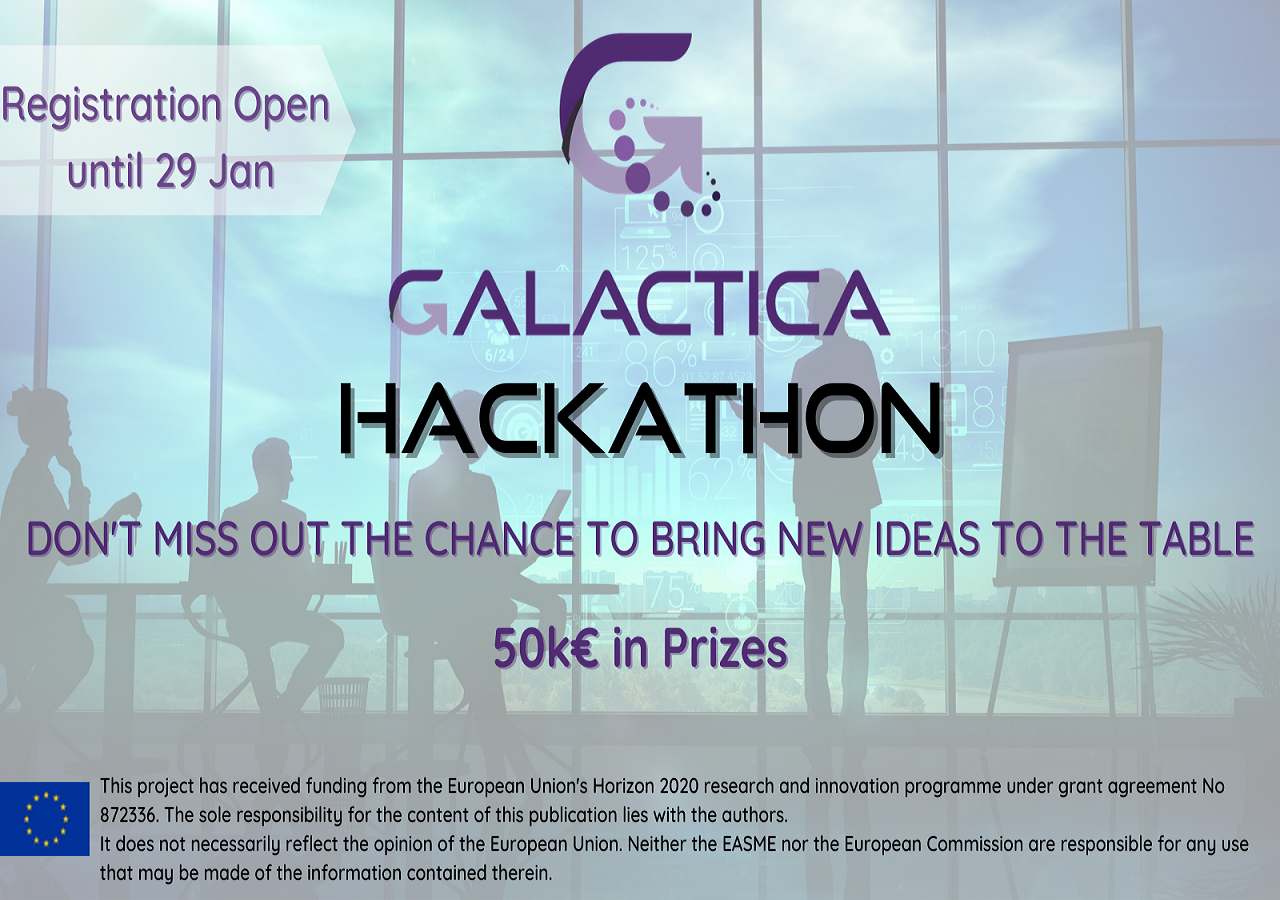 Registration Open until 29 Jan

GALACTICA

HACKATHON

DON'T MISS OUT THE CHANCE TO BRING NEW IDEAS TO THE TABLE

50k€ in Prizes

This project has received funding from the European Union's Horizon 2020 research and innovation programme under grant agreement No 872336. The sole responsibility for the content of this publication lies with the authors.
It does not necessarily reflect the opinion of the European Union. Neither the EASME nor the European Commission are responsible for any use that may be made of the information contained therein.